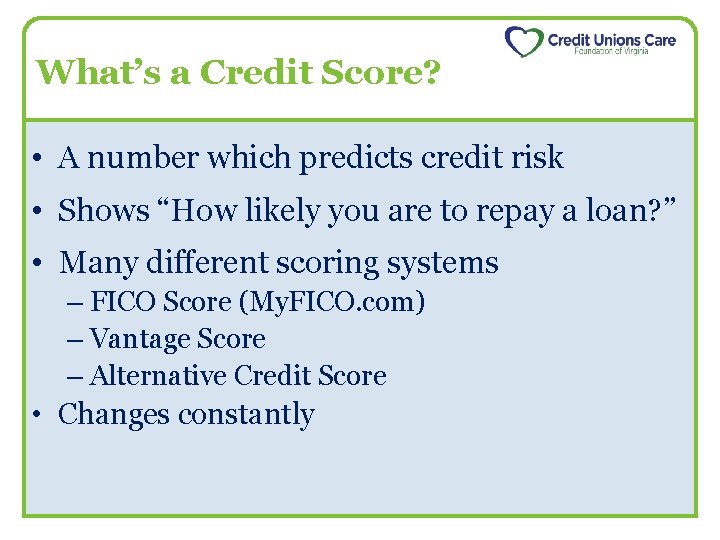 Credit Unions Care
Foundation of Virginia

What's a Credit Score?

• A number which predicts credit risk
• Shows "How likely you are to repay a loan?"
• Many different scoring systems
– FICO Score (MyFICO.com)
– Vantage Score
– Alternative Credit Score
• Changes constantly